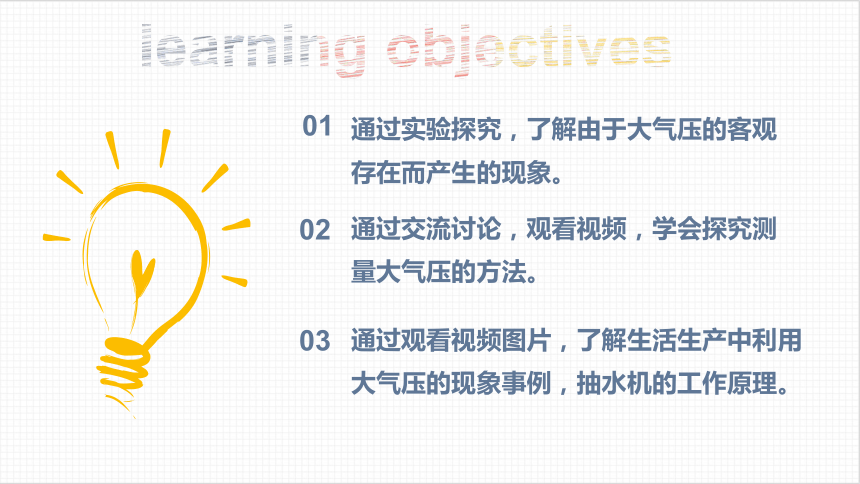 learning objectives

01 通过实验探究，了解由于大气压的客观存在而产生的现象。

02 通过交流讨论，观看视频，学会探究测量大气压的方法。

03 通过观看视频图片，了解生活生产中利用大气压的现象事例，抽水机的工作原理。